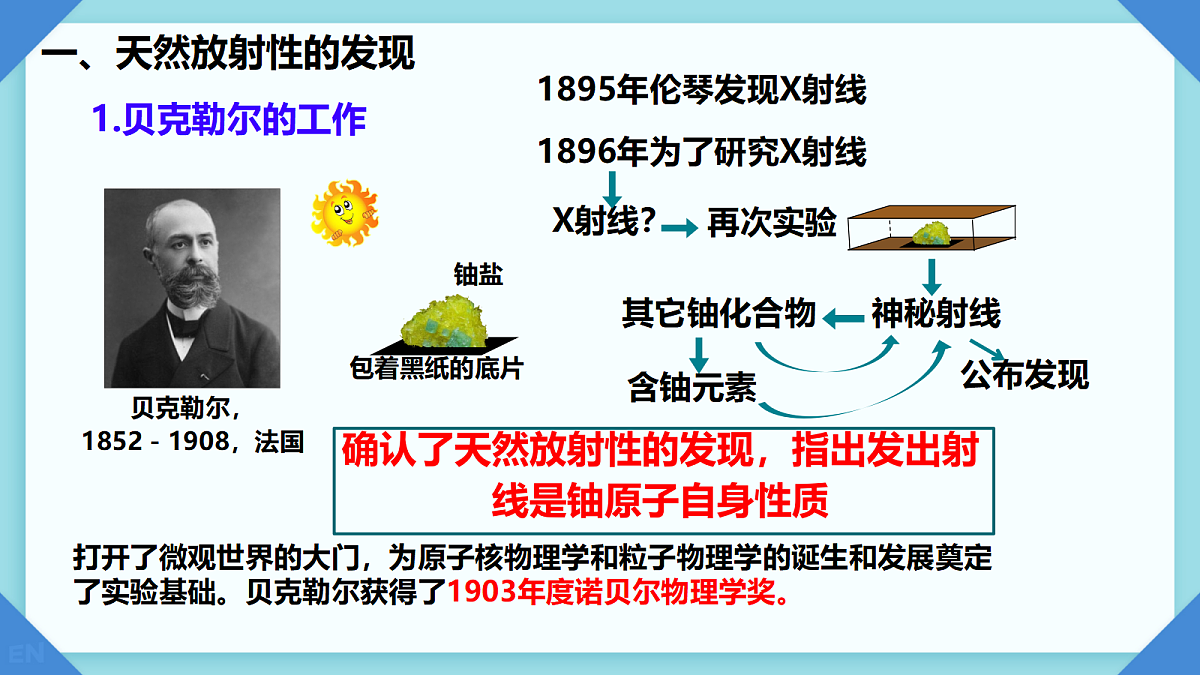 一、天然放射性的发现

1.贝克勒尔的工作

1895年伦琴发现X射线

1896年为了研究X射线

X射线？ 再次实验

铀盐

包着黑纸的底片

其它铀化合物 神秘射线

含铀元素 公布发现

贝克勒尔，
1852 - 1908，法国

确认了天然放射性的发现，指出发出射线是铀原子自身性质

打开了微观世界的大门，为原子核物理学和粒子物理学的诞生和发展奠定了实验基础。贝克勒尔获得了1903年度诺贝尔物理学奖。

EN